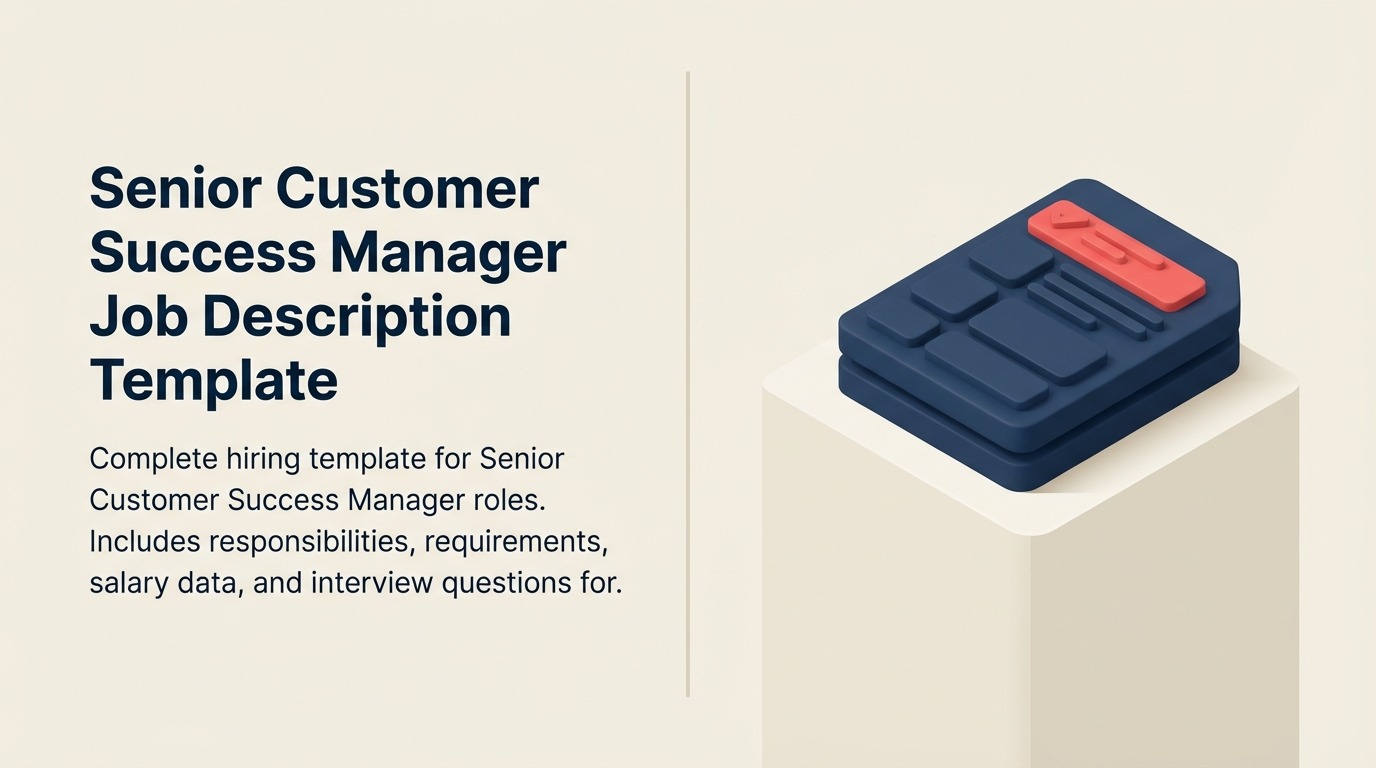 Senior Customer Success Manager Job Description Template

Complete hiring template for Senior Customer Success Manager roles. Includes responsibilities, requirements, salary data, and interview questions for.